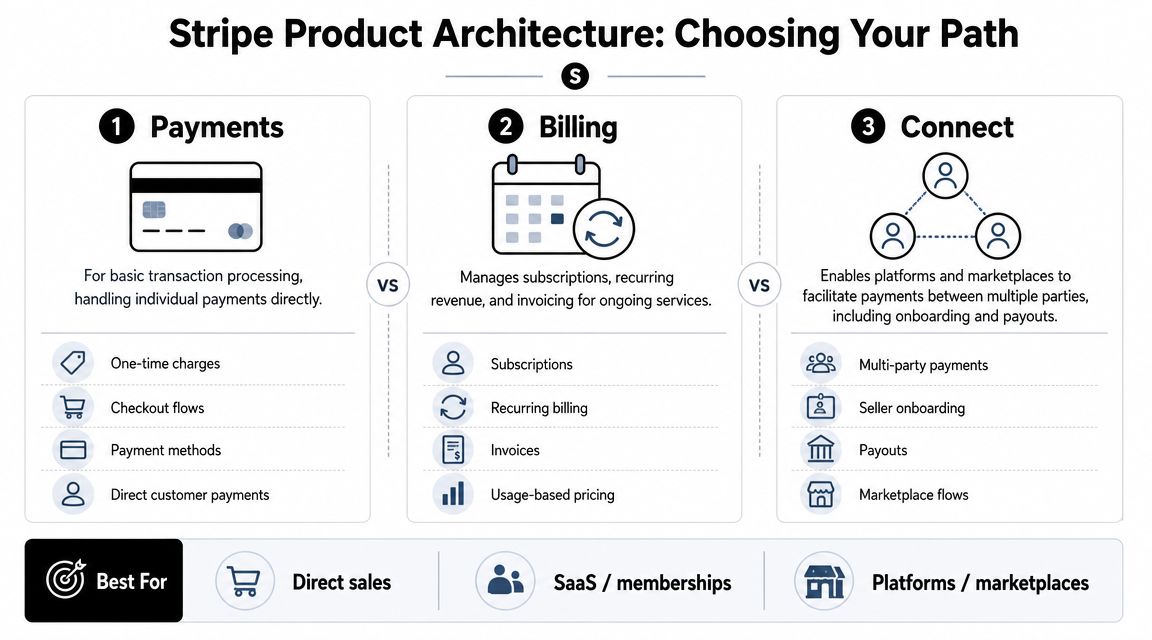 Stripe Product Architecture: Choosing Your Path

S

1 Payments

For basic transaction processing, handling individual payments directly.

One-time charges
Checkout flows
Payment methods
Direct customer payments

VS

2 Billing

Manages subscriptions, recurring revenue, and invoicing for ongoing services.

Subscriptions
Recurring billing
Invoices
Usage-based pricing

VS

3 Connect

Enables platforms and marketplaces to facilitate payments between multiple parties, including onboarding and payouts.

Multi-party payments
Seller onboarding
Payouts
Marketplace flows

Best For

Direct sales

SaaS / memberships

Platforms / marketplaces